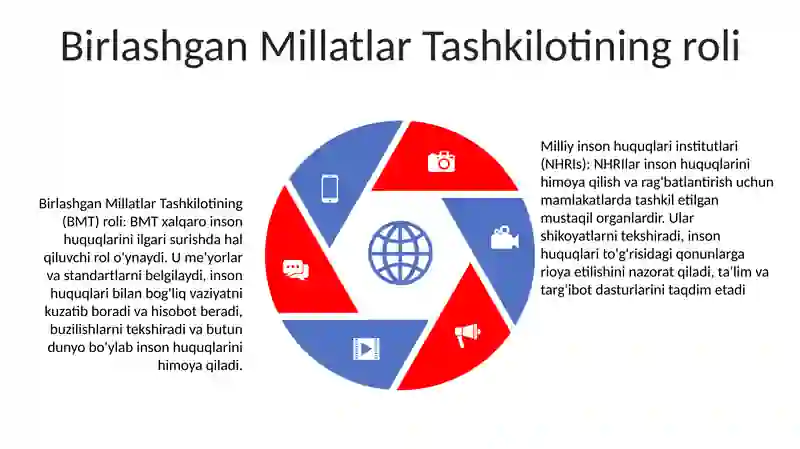 Birlashgan Millatlar Tashkilotining roli

Birlashgan Millatlar Tashkilotining (BMT) roli: BMT xalqaro inson huquqlarini ilgari surishda hal qiluvchi rol o'ynaydi. U me'yorlar va standartlarni belgilaydi, inson huquqlari bilan bog'liq vaziyatni kuzatib boradi va hisobot beradi, buzilishlarni tekshiradi va butun dunyo bo'ylab inson huquqlarini himoya qiladi.

Milliy inson huquqlari institutlari (NHRIs): NHRIlar inson huquqlarini himoya qilish va rag'batlantirish uchun mamlakatlarda tashkil etilgan mustaqil organlardir. Ular shikoyatlarni tekshiradi, inson huquqlari to'g'risidagi qonunlarga rioya etilishini nazorat qiladi, ta'lim va targ'ibot dasturlarini taqdim etadi